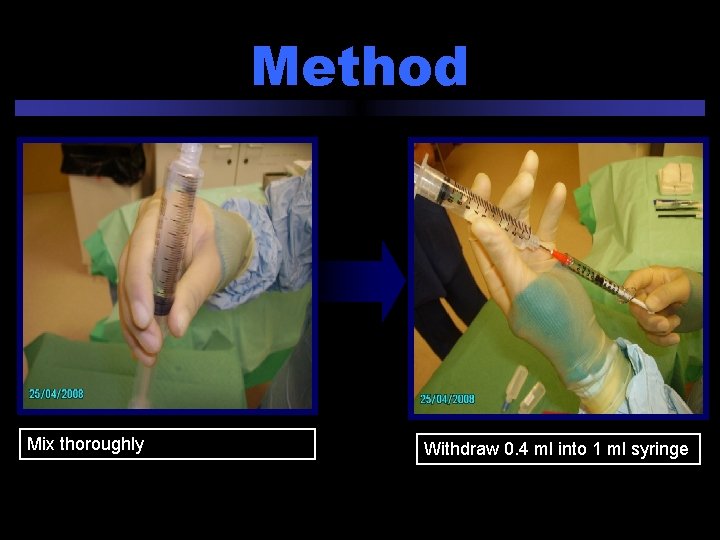 Method

25/04/2008

Mix thoroughly

25/04/2008

Withdraw 0.4 ml into 1 ml syringe